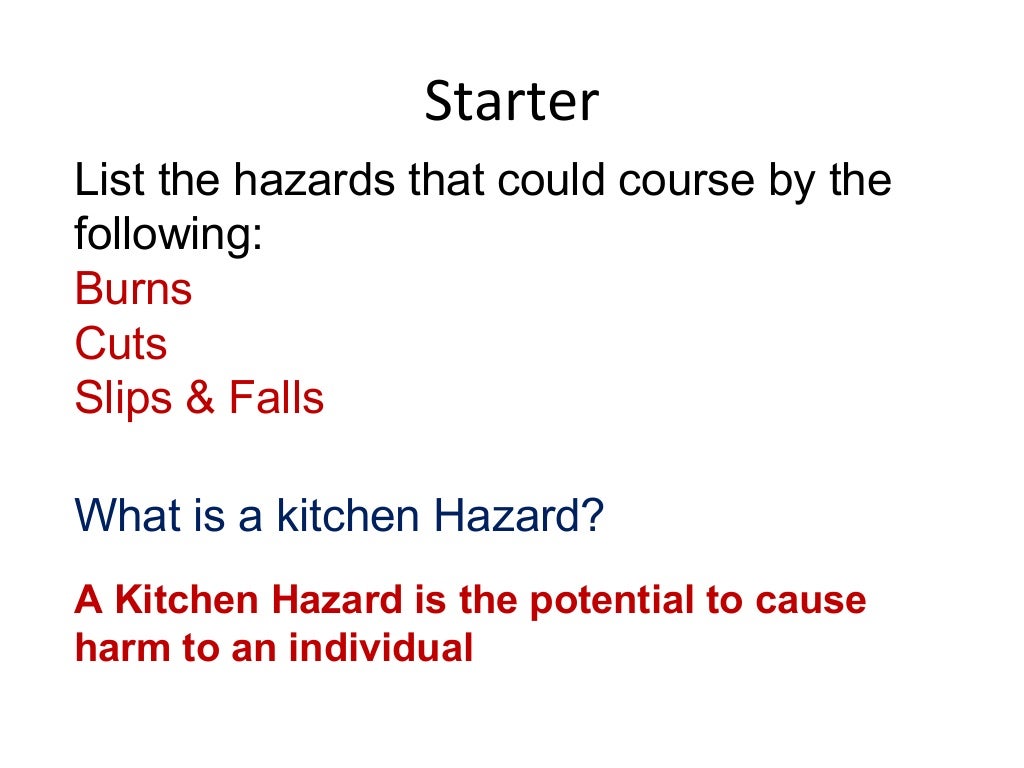 Starter

List the hazards that could course by the following:
Burns
Cuts
Slips & Falls

What is a kitchen Hazard?

A Kitchen Hazard is the potential to cause harm to an individual